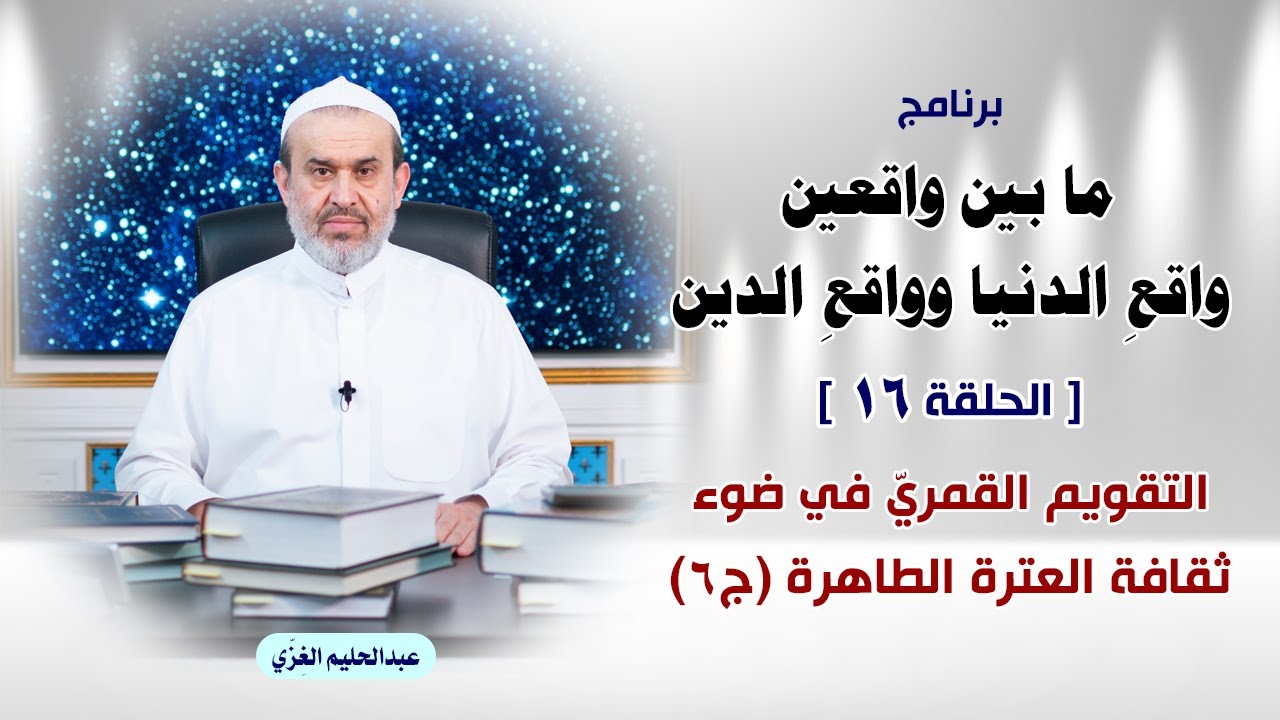 برنامج

ما بين واقعين
واقعِ الدنيا وواقعِ الدين

[ الحلقة ١٦ ]

التقويم القمريّ في ضوء
ثقافة العترة الطاهرة (ج٦)

عبدالحليم الغِزّي